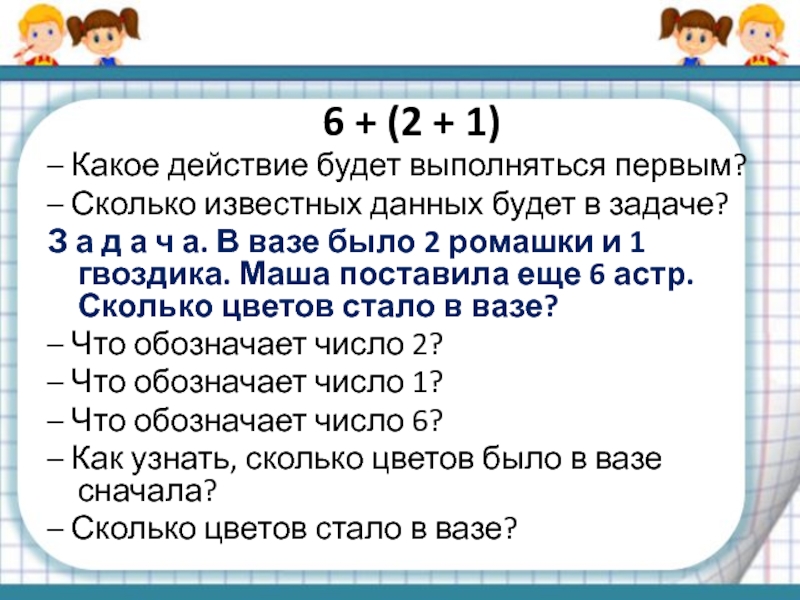 $6 + (2 + 1)$

– Какое действие будет выполняться первым?

– Сколько известных данных будет в задаче?

З а д а ч а. В вазе было 2 ромашки и 1 гвоздика. Маша поставила еще 6 астр. Сколько цветов стало в вазе?

– Что обозначает число 2?

– Что обозначает число 1?

– Что обозначает число 6?

– Как узнать, сколько цветов было в вазе сначала?

– Сколько цветов стало в вазе?